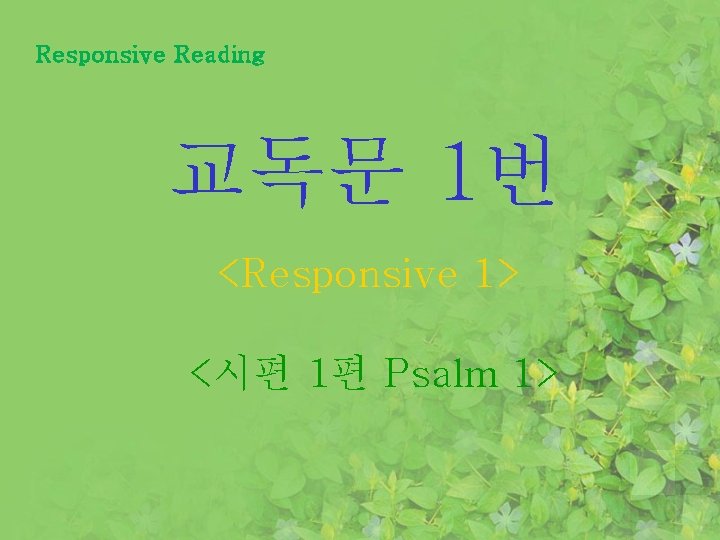 Responsive Reading

교독문 1번

<Responsive 1>

<시편 1편 Psalm 1>